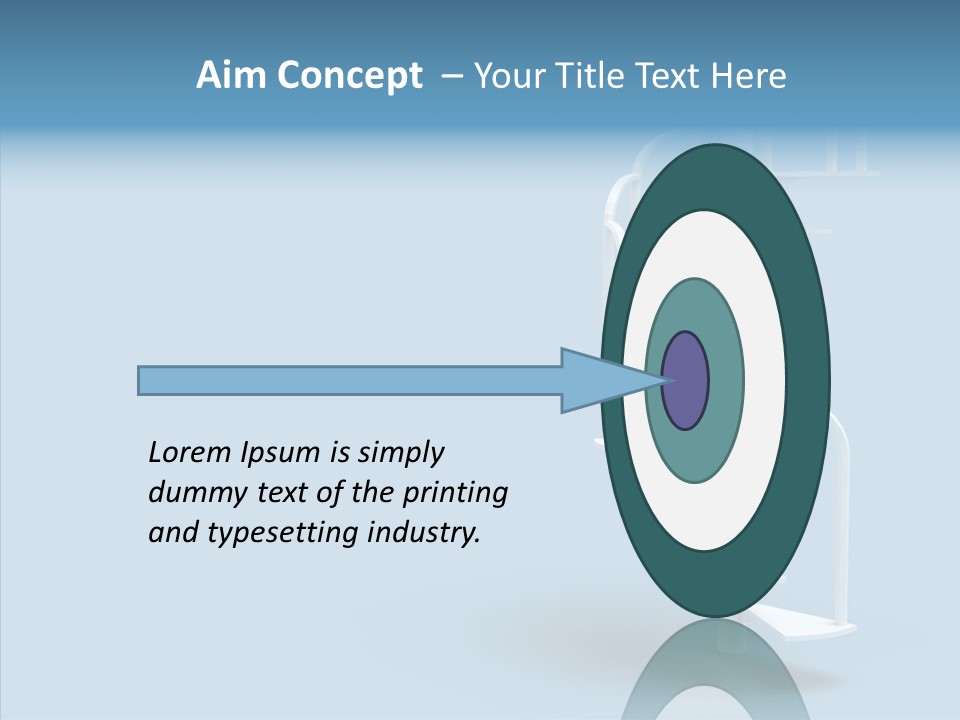 Aim Concept – Your Title Text Here

Lorem Ipsum is simply dummy text of the printing and typesetting industry.